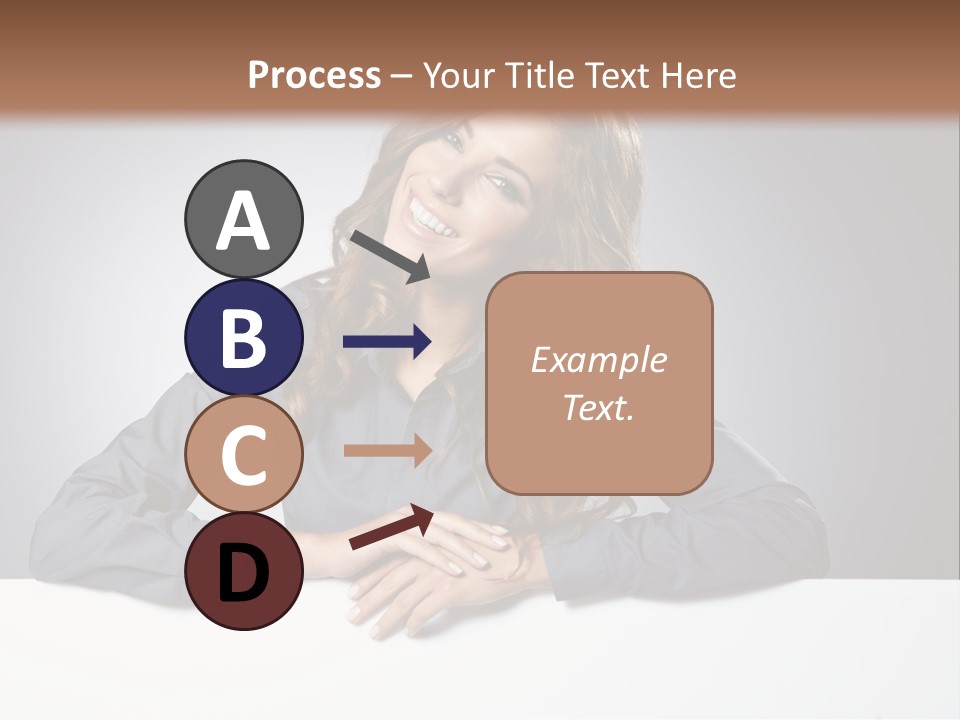 Process – Your Title Text Here

A

B

C

D

Example Text.